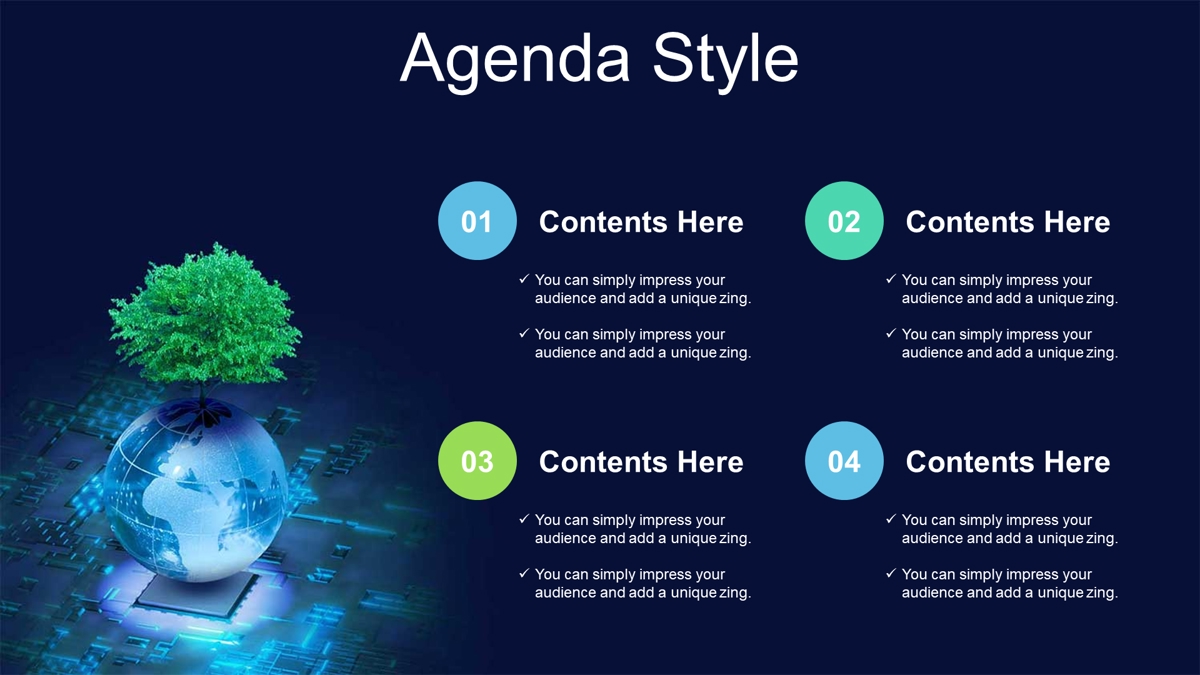 Agenda Style

01 Contents Here

✓ You can simply impress your audience and add a unique zing.

✓ You can simply impress your audience and add a unique zing.

02 Contents Here

✓ You can simply impress your audience and add a unique zing.

✓ You can simply impress your audience and add a unique zing.

03 Contents Here

✓ You can simply impress your audience and add a unique zing.

✓ You can simply impress your audience and add a unique zing.

04 Contents Here

✓ You can simply impress your audience and add a unique zing.

✓ You can simply impress your audience and add a unique zing.